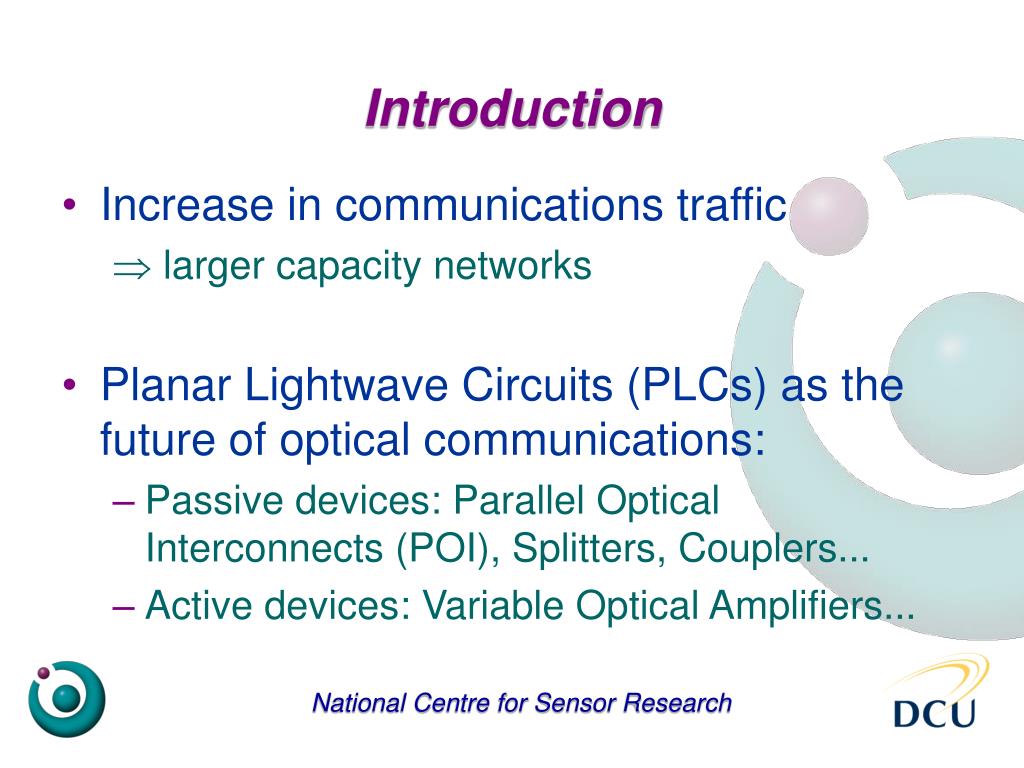 Introduction

• Increase in communications traffic
$\Rightarrow$ larger capacity networks

• Planar Lightwave Circuits (PLCs) as the future of optical communications:
– Passive devices: Parallel Optical Interconnects (POI), Splitters, Couplers...
– Active devices: Variable Optical Amplifiers...

National Centre for Sensor Research

DCU